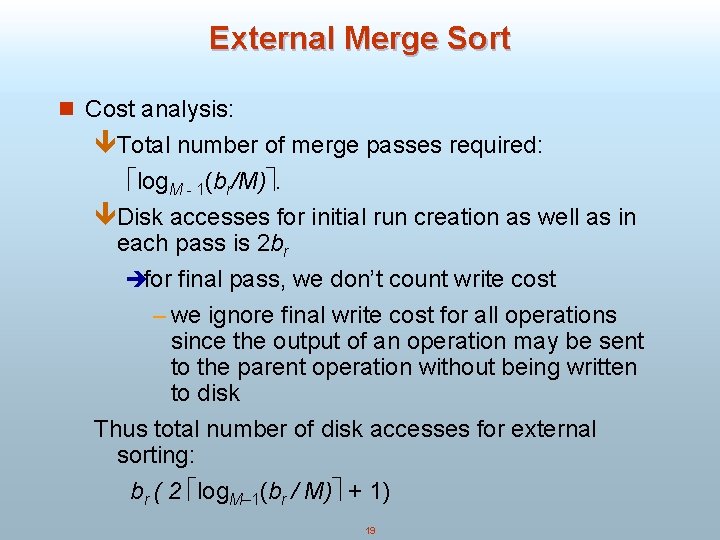 External Merge Sort

Cost analysis:

Total number of merge passes required: $\lceil \log_{M-1}(b_r/M) \rceil$.

Disk accesses for initial run creation as well as in each pass is $2b_r$

for final pass, we don't count write cost

– we ignore final write cost for all operations since the output of an operation may be sent to the parent operation without being written to disk

Thus total number of disk accesses for external sorting:

$b_r ( 2 \lceil \log_{M-1}(b_r / M) \rceil + 1)$

19